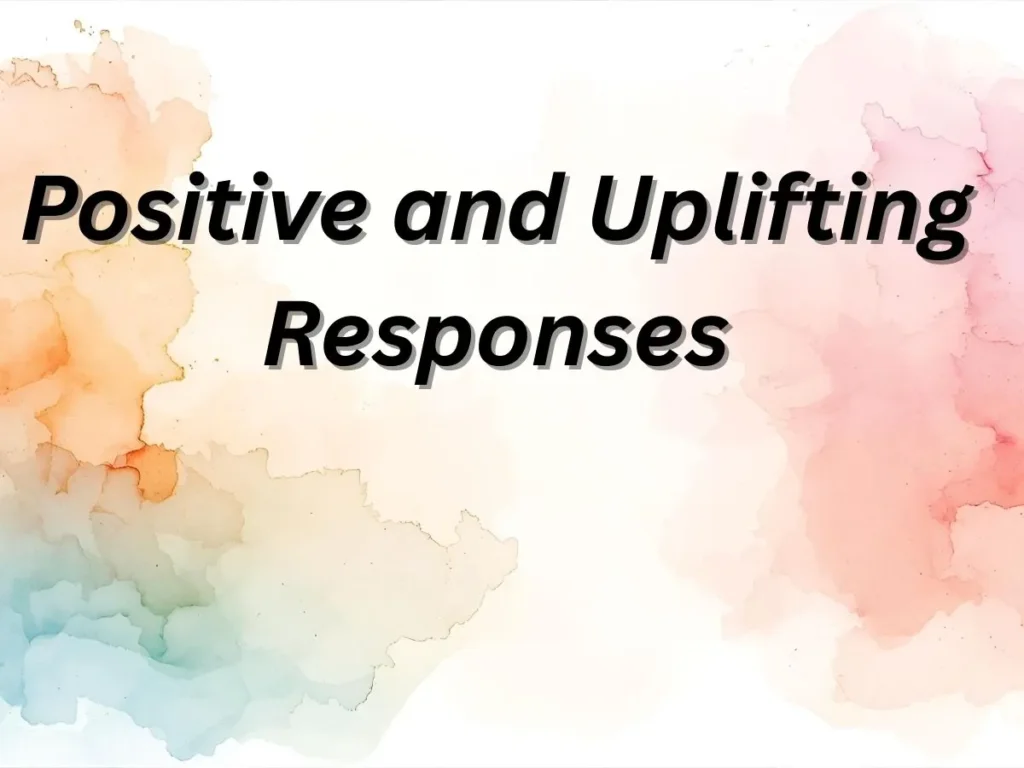 Positive and Uplifting Responses